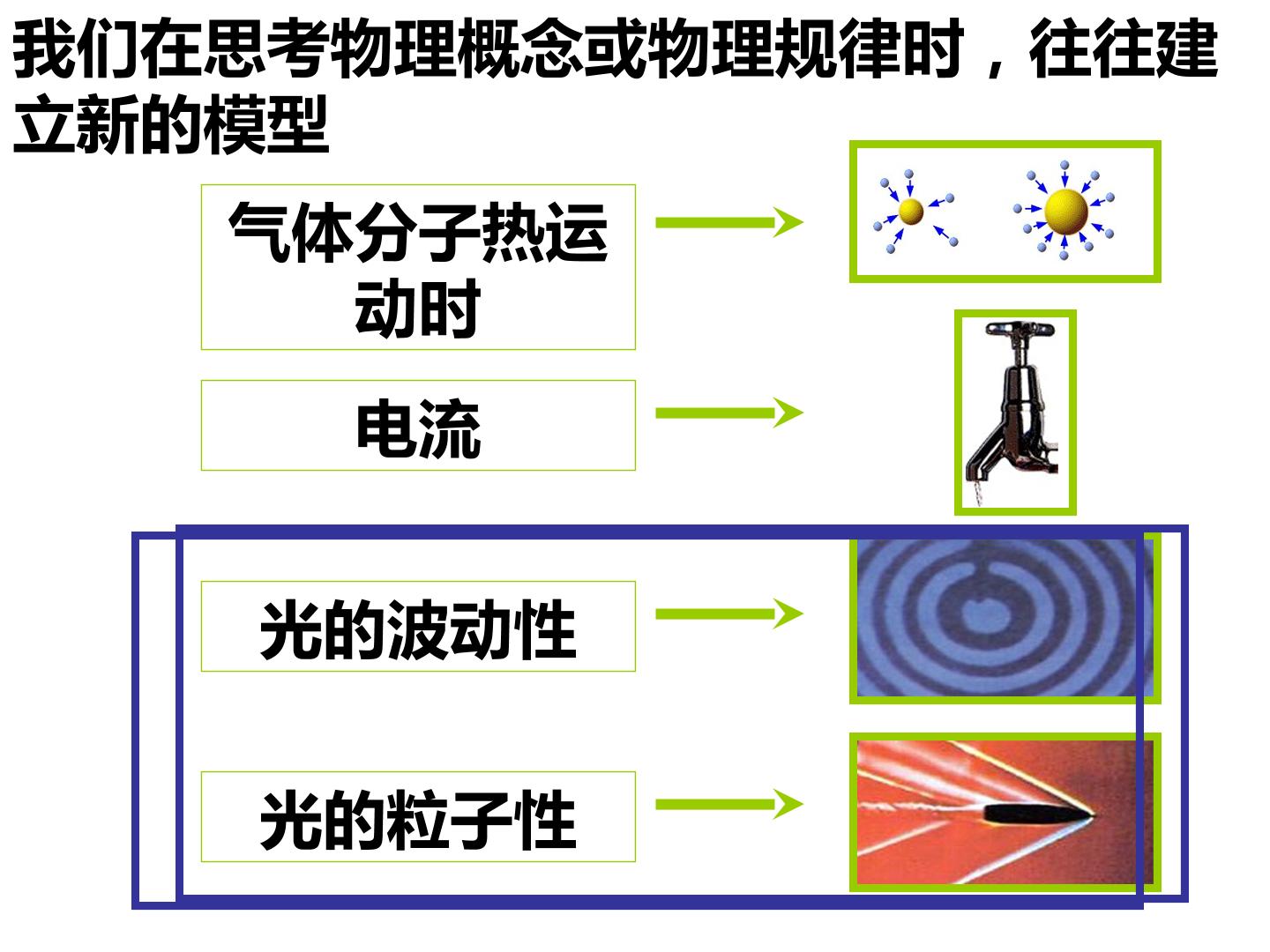 我们在思考物理概念或物理规律时，往往建立新的模型

气体分子热运动时

电流

光的波动性

光的粒子性